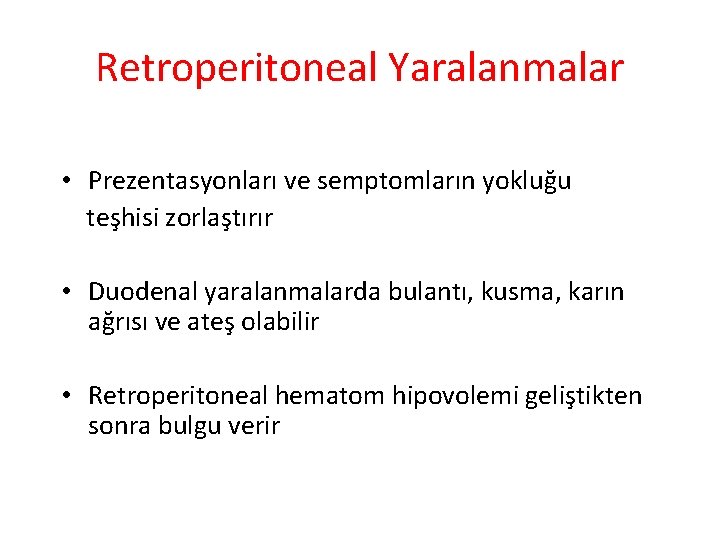 Retroperitoneal Yaralanmalar

• Prezentasyonları ve semptomların yokluğu teşhisi zorlaştırır

• Duodenal yaralanmalarda bulantı, kusma, karın ağrısı ve ateş olabilir

• Retroperitoneal hematom hipovolemi geliştikten sonra bulgu verir